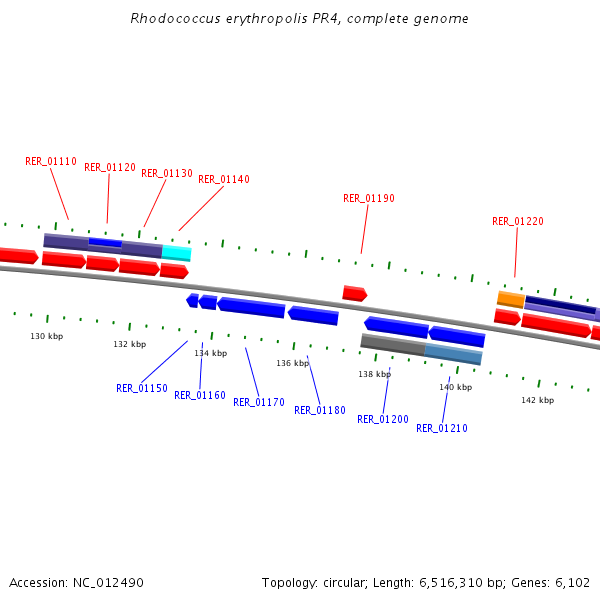 Rhodococcus erythropolis PR4, complete genome

RER_01110
RER_01120
RER_01130
RER_01140
RER_01190
RER_01220

130 kbp
132 kbp
134 kbp
136 kbp
138 kbp
140 kbp
142 kbp

RER_01150
RER_01160
RER_01170
RER_01180
RER_01200
RER_01210

Accession: NC_012490

Topology: circular; Length: 6,516,310 bp; Genes: 6,102